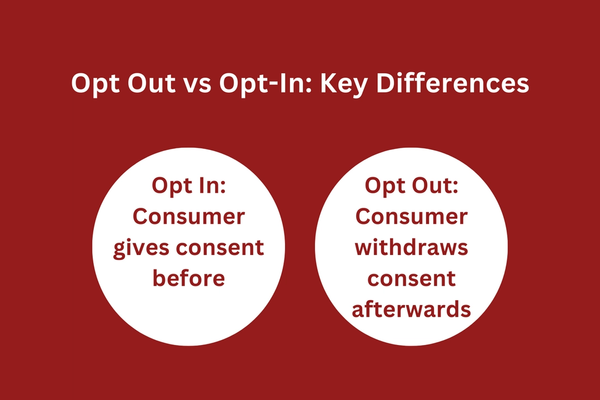 Opt Out vs Opt-In: Key Differences

Opt In: Consumer gives consent before

Opt Out: Consumer withdraws consent afterwards